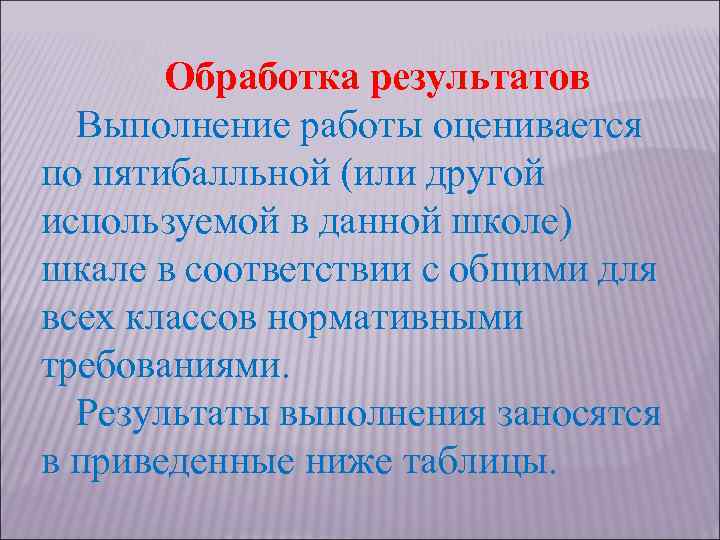 Обработка результатов

Выполнение работы оценивается по пятибалльной (или другой используемой в данной школе) шкале в соответствии с общими для всех классов нормативными требованиями.

Результаты выполнения заносятся в приведенные ниже таблицы.